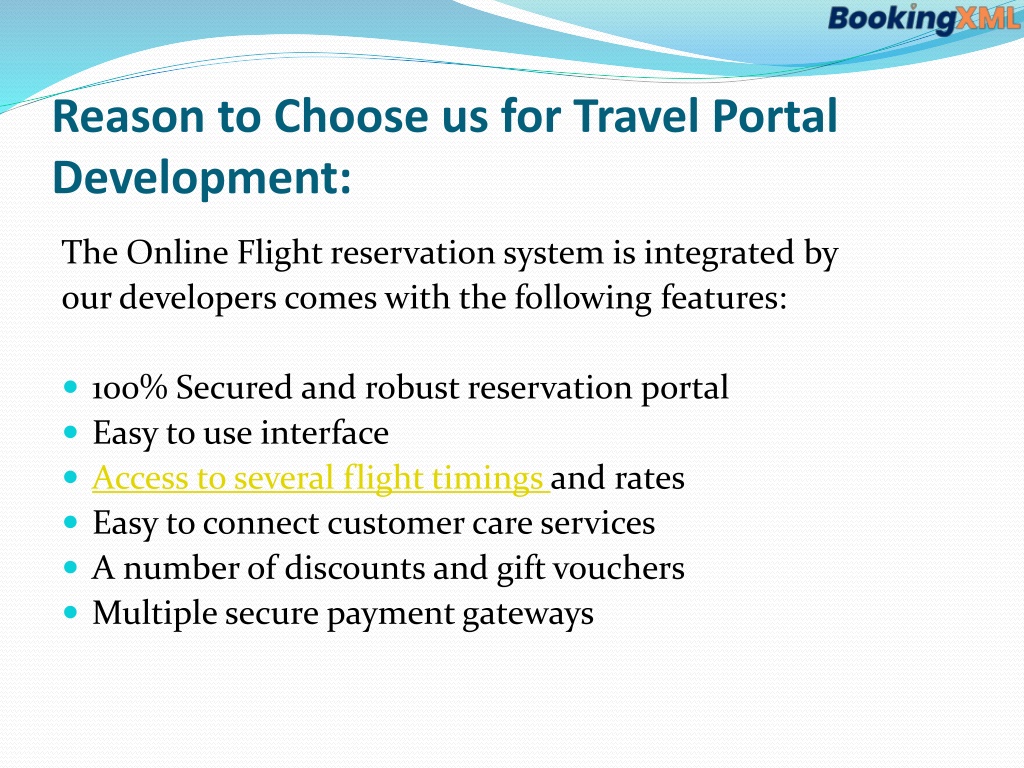 BookingXML

Reason to Choose us for Travel Portal Development:

The Online Flight reservation system is integrated by our developers comes with the following features:

- 100% Secured and robust reservation portal
- Easy to use interface
- Access to several flight timings and rates
- Easy to connect customer care services
- A number of discounts and gift vouchers
- Multiple secure payment gateways